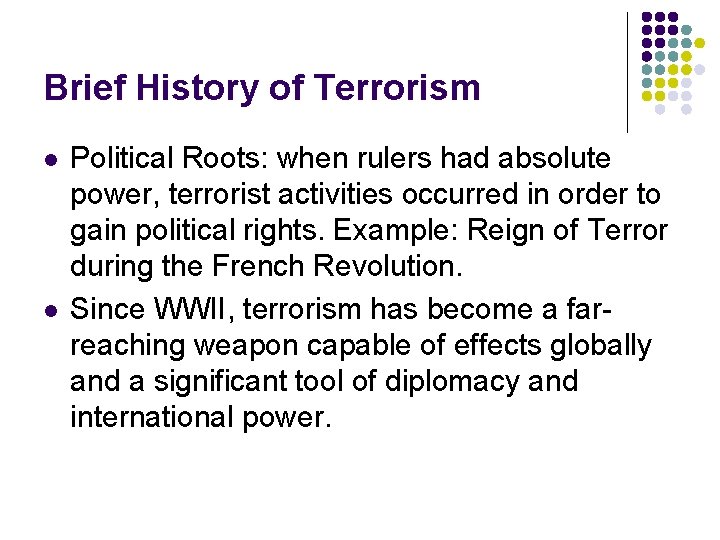 Brief History of Terrorism

- Political Roots: when rulers had absolute power, terrorist activities occurred in order to gain political rights. Example: Reign of Terror during the French Revolution.
- Since WWII, terrorism has become a far-reaching weapon capable of effects globally and a significant tool of diplomacy and international power.